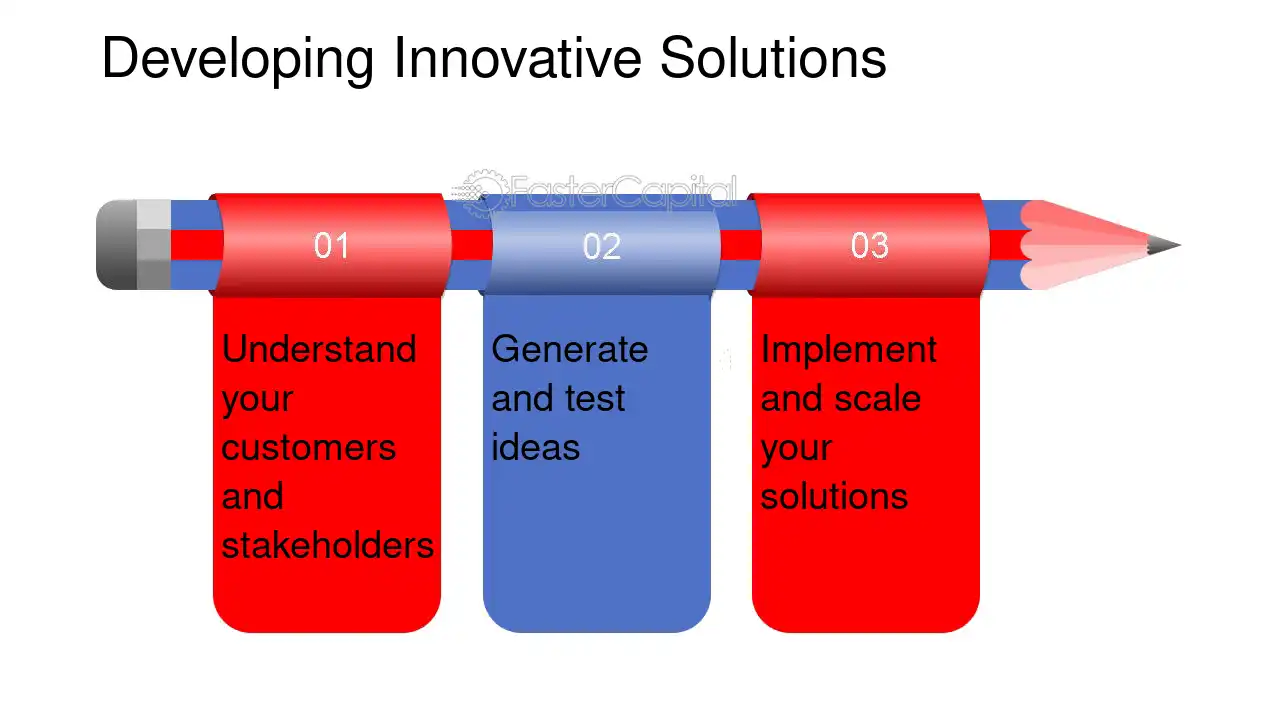 Developing Innovative Solutions

FasterCapital

01

Understand your customers and stakeholders

02

Generate and test ideas

03

Implement and scale your solutions